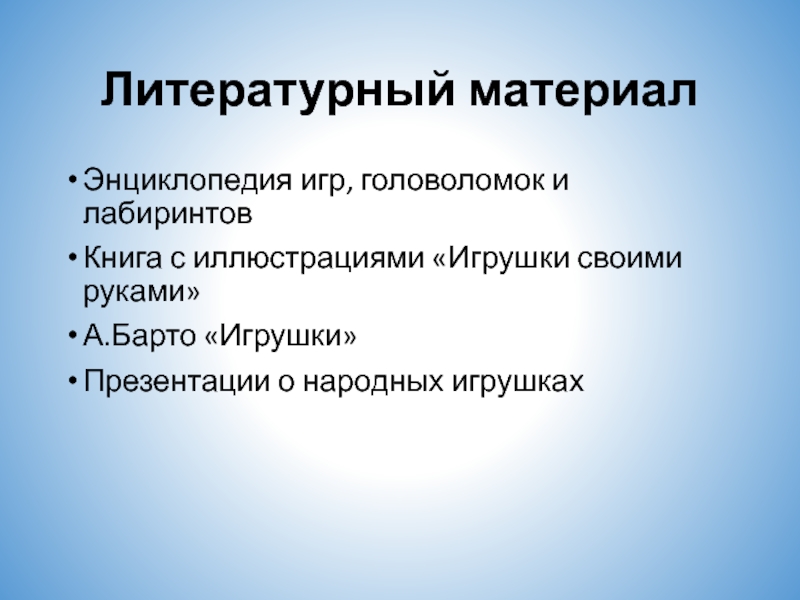 Литературный материал

• Энциклопедия игр, головоломок и лабиринтов

• Книга с иллюстрациями «Игрушки своими руками»

• А.Барто «Игрушки»

• Презентации о народных игрушках